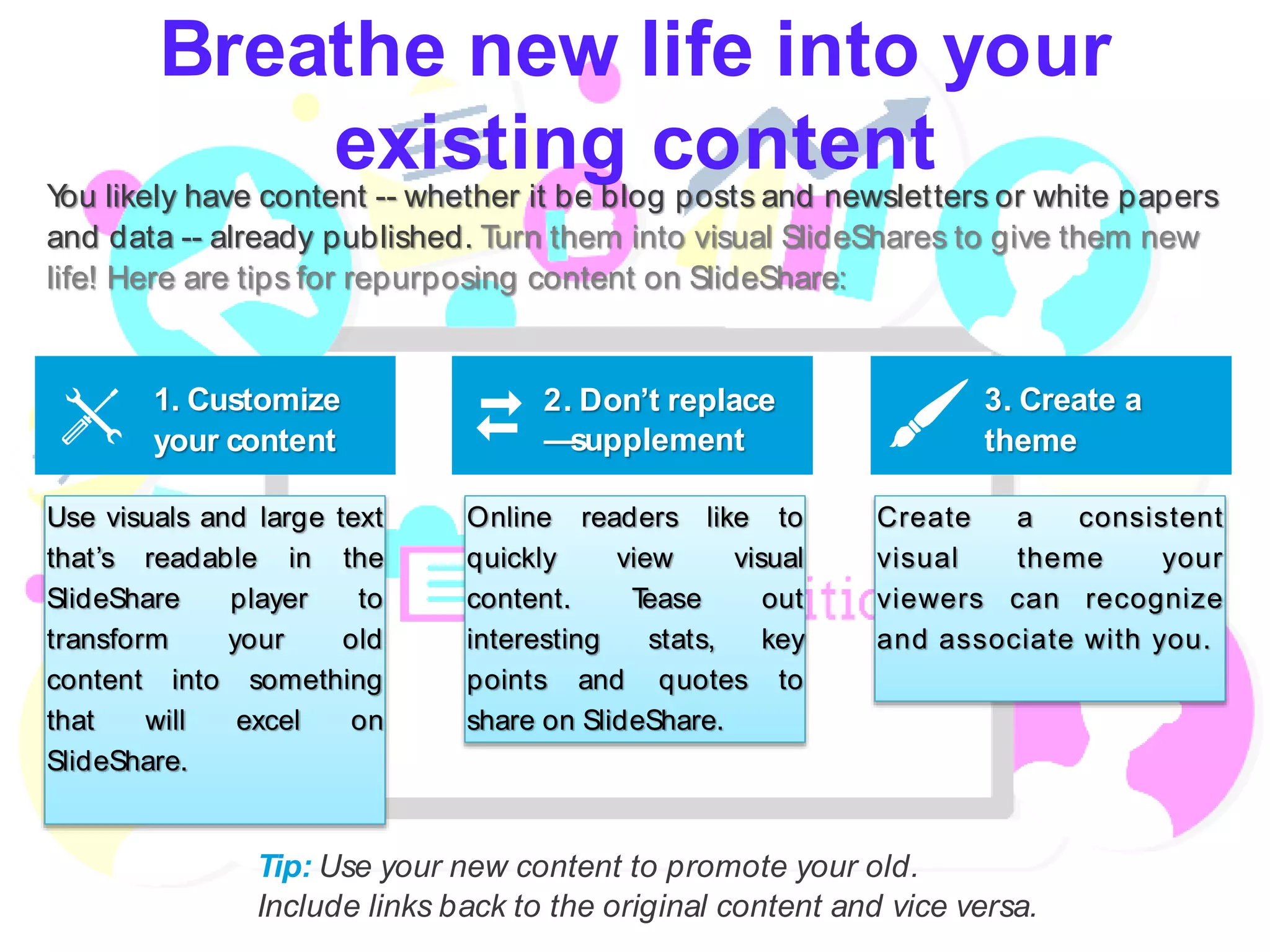 Breathe new life into your existing content

You likely have content -- whether it be blog posts and newsletters or white papers and data -- already published. Turn them into visual SlideShares to give them new life! Here are tips for repurposing content on SlideShare:

1. Customize your content

Use visuals and large text that's readable in the SlideShare player to transform your old content into something that will excel on SlideShare.

2. Don't replace —supplement

Online readers like to quickly view visual content. Tease out interesting stats, key points and quotes to share on SlideShare.

3. Create a theme

Create a consistent visual theme your viewers can recognize and associate with you.

Tip: Use your new content to promote your old. Include links back to the original content and vice versa.